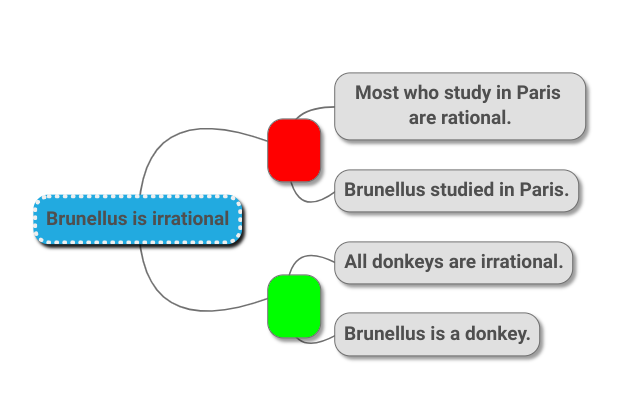 Brunellus is irrational

Most who study in Paris are rational.

Brunellus studied in Paris.

All donkeys are irrational.

Brunellus is a donkey.